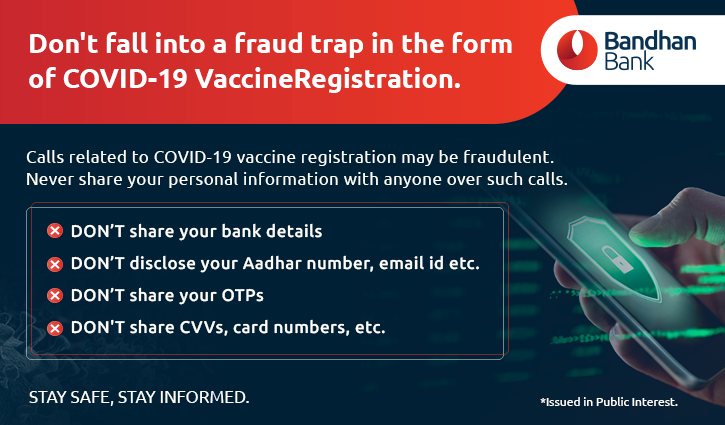 Don't fall into a fraud trap in the form of COVID-19 VaccineRegistration.

Bandhan Bank

Calls related to COVID-19 vaccine registration may be fraudulent. Never share your personal information with anyone over such calls.

DON'T share your bank details

DON'T disclose your Aadhar number, email id etc.

DON'T share your OTPs

DON'T share CVVs, card numbers, etc.

STAY SAFE, STAY INFORMED.

*Issued in Public Interest.